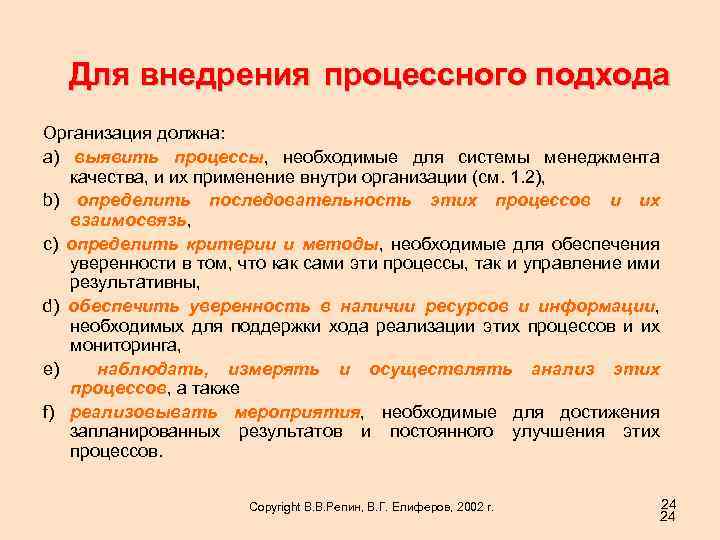 Для внедрения процессного подхода

Организация должна:

a) выявить процессы, необходимые для системы менеджмента качества, и их применение внутри организации (см. 1.2),

b) определить последовательность этих процессов и их взаимосвязь,

c) определить критерии и методы, необходимые для обеспечения уверенности в том, что как сами эти процессы, так и управление ими результативны,

d) обеспечить уверенность в наличии ресурсов и информации, необходимых для поддержки хода реализации этих процессов и их мониторинга,

e) наблюдать, измерять и осуществлять анализ этих процессов, а также

f) реализовывать мероприятия, необходимые для достижения запланированных результатов и постоянного улучшения этих процессов.

Copyright В.В.Репин, В.Г. Елиферов, 2002 г.

24
24